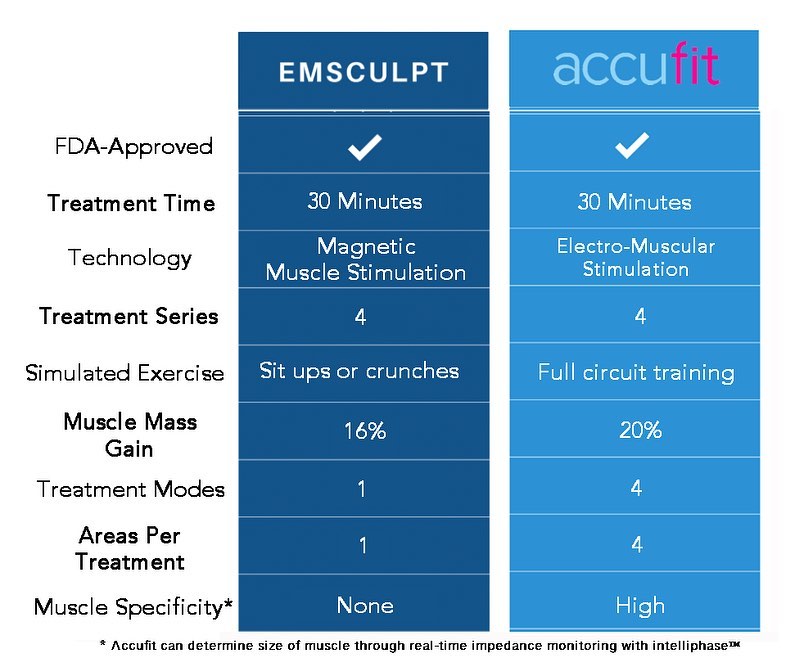 |  | EMSCULPT | accufit |
|---|---|---|
| FDA-Approved | ✓ | ✓ |
| Treatment Time | 30 Minutes | 30 Minutes |
| Technology | Magnetic Muscle Stimulation | Electro-Muscular Stimulation |
| Treatment Series | 4 | 4 |
| Simulated Exercise | Sit ups or crunches | Full circuit training |
| Muscle Mass Gain | 16% | 20% |
| Treatment Modes | 1 | 4 |
| Areas Per Treatment | 1 | 4 |
| Muscle Specificity* | None | High |

* Accufit can determine size of muscle through real-time impedance monitoring with intelliphase™